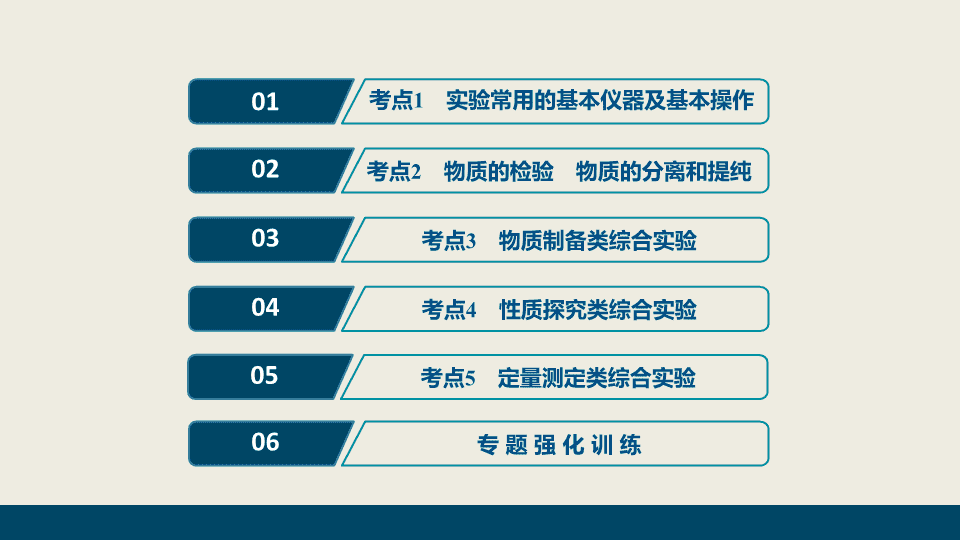 01 考点1 实验常用的基本仪器及基本操作

02 考点2 物质的检验 物质的分离和提纯

03 考点3 物质制备类综合实验

04 考点4 性质探究类综合实验

05 考点5 定量测定类综合实验

06 专题强化训练